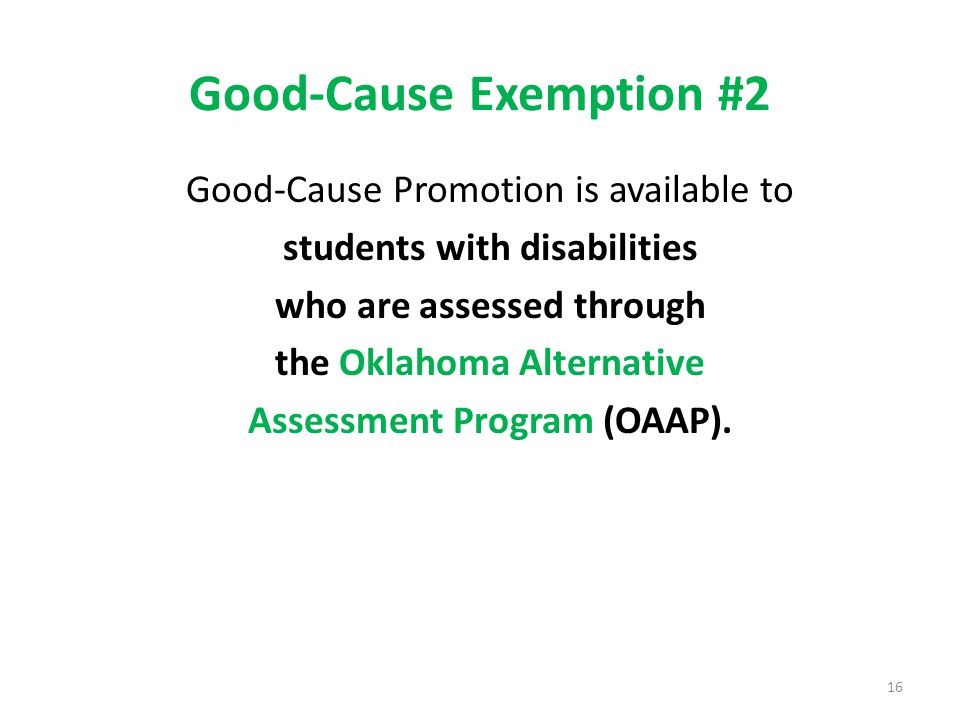 Good-Cause Exemption #2

Good-Cause Promotion is available to students with disabilities who are assessed through the Oklahoma Alternative Assessment Program (OAAP).

16